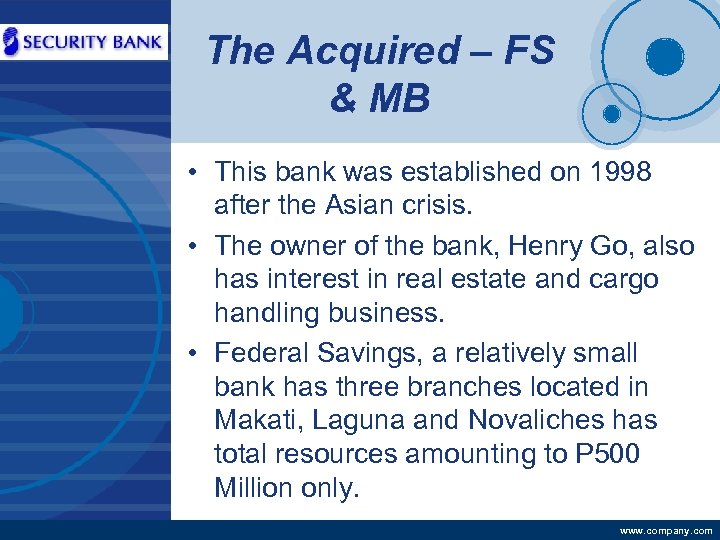 SECURITY BANK

The Acquired – FS & MB

• This bank was established on 1998 after the Asian crisis.

• The owner of the bank, Henry Go, also has interest in real estate and cargo handling business.

• Federal Savings, a relatively small bank has three branches located in Makati, Laguna and Novaliches has total resources amounting to P500 Million only.

www.company.com